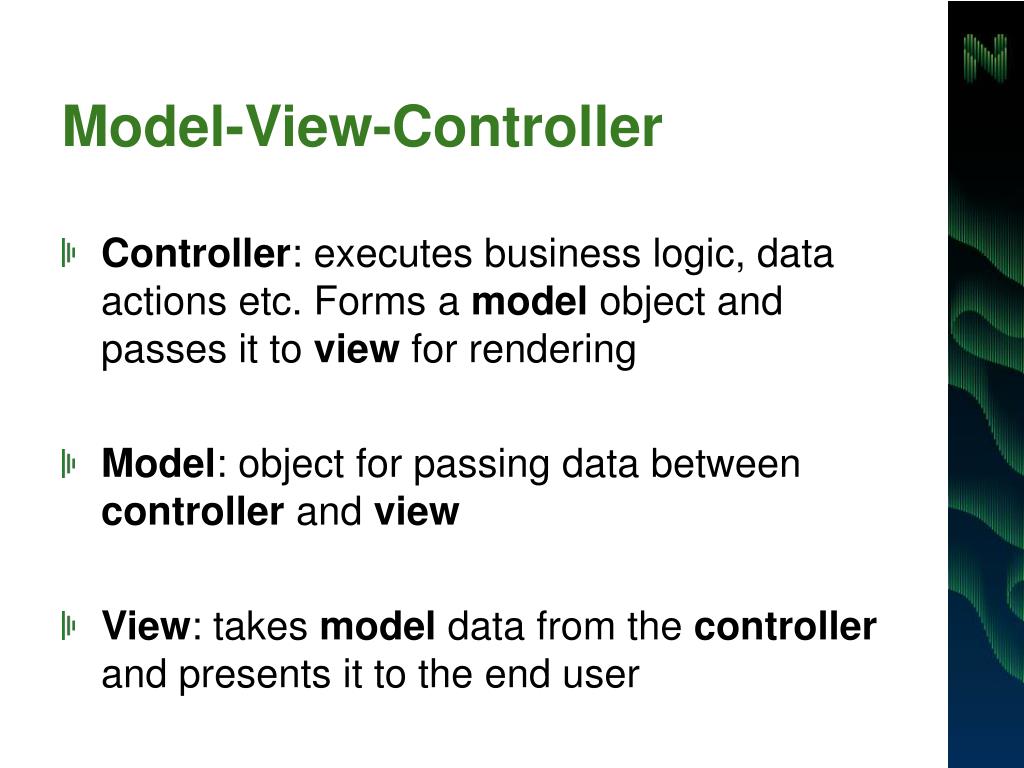 Model-View-Controller

Controller: executes business logic, data actions etc. Forms a model object and passes it to view for rendering

Model: object for passing data between controller and view

View: takes model data from the controller and presents it to the end user